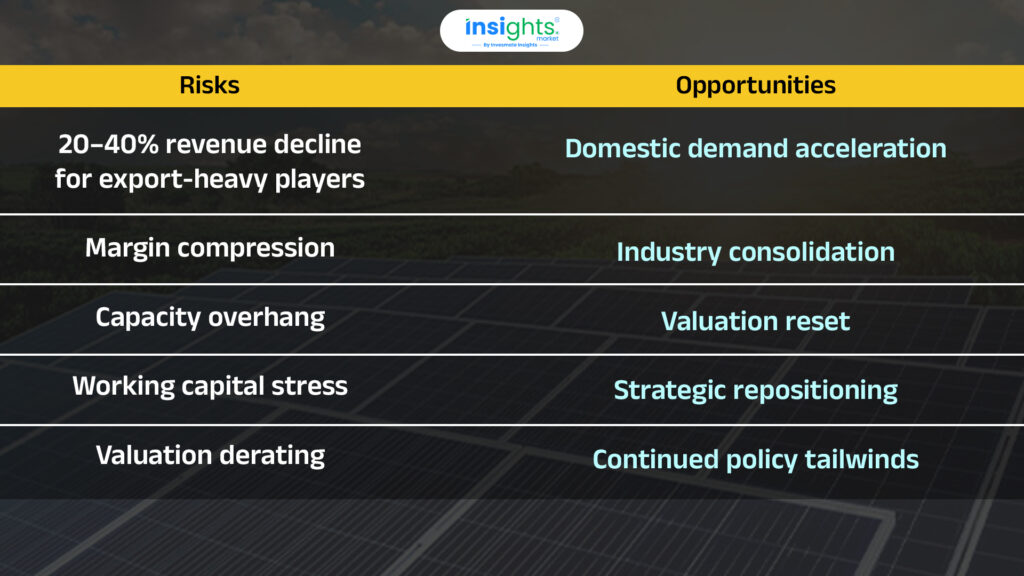 insights market
By Investmate Insights

| Risks | Opportunities |
|---|---|
| 20–40% revenue decline for export-heavy players | Domestic demand acceleration |
| Margin compression | Industry consolidation |
| Capacity overhang | Valuation reset |
| Working capital stress | Strategic repositioning |
| Valuation derating | Continued policy tailwinds |